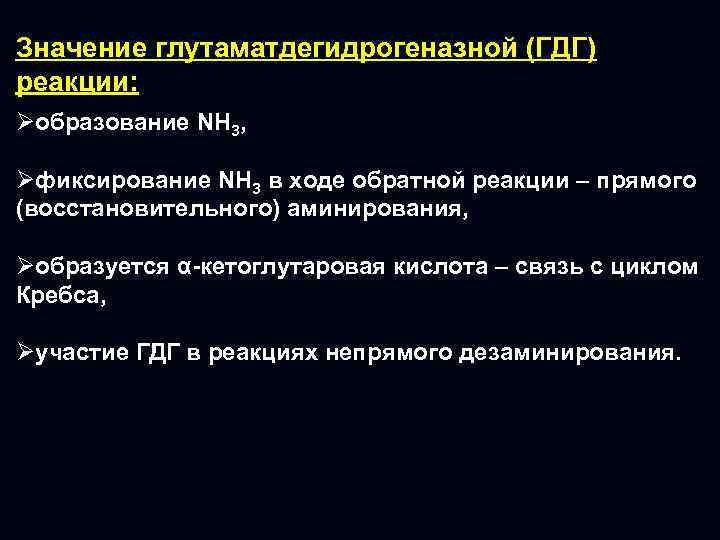 Значение глутаматдегидрогеназной (ГДГ) реакции:

➢образование $NH_3$,

➢фиксирование $NH_3$ в ходе обратной реакции – прямого (восстановительного) аминирования,

➢образуется α-кетоглутаровая кислота – связь с циклом Кребса,

➢участие ГДГ в реакциях непрямого дезаминирования.